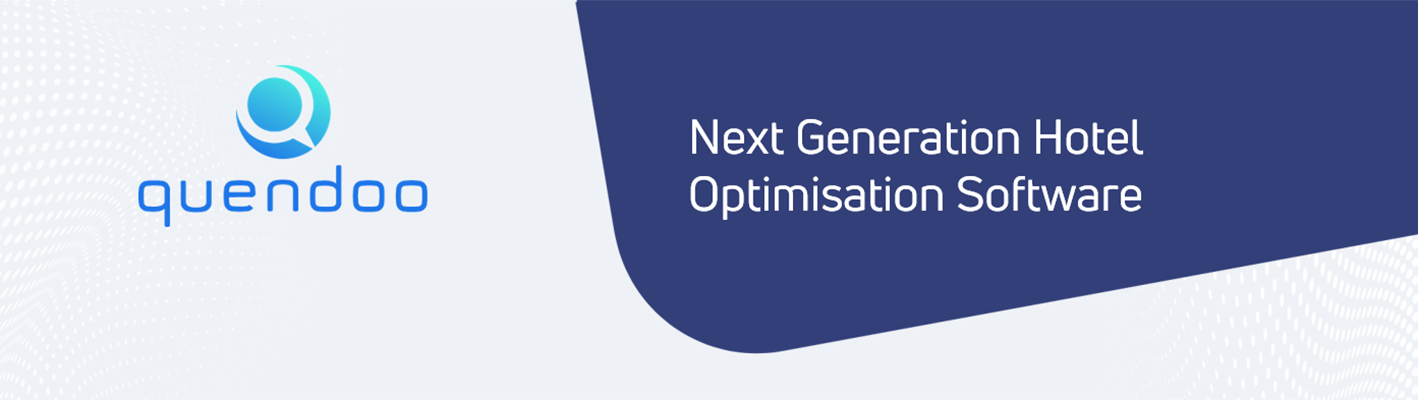 quendoo

Next Generation Hotel Optimisation Software